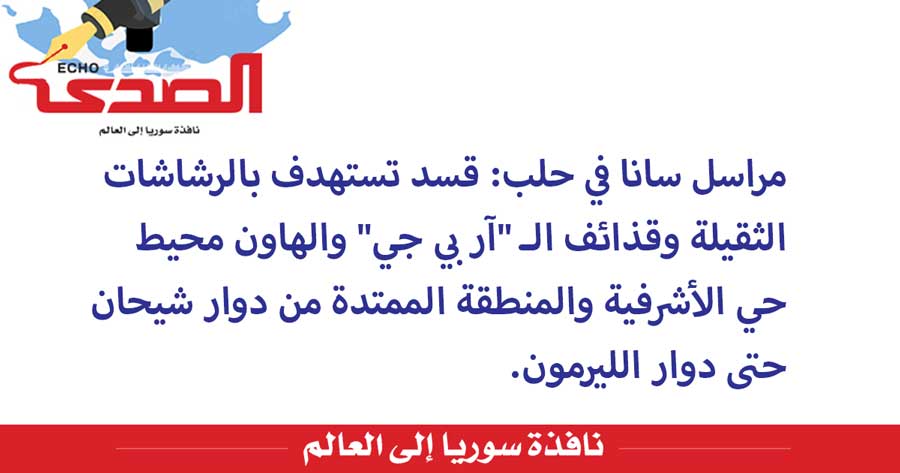 ECHO
الصدى
نافذة سوريا إلى العالم

مراسل سانا في حلب: قسد تستهدف بالرشاشات الثقيلة وقذائف الـ "آر بي جي" والهاون محيط حي الأشرفية والمنطقة الممتدة من دوار شيحان حتى دوار الليرمون.

نافذة سوريا إلى العالم